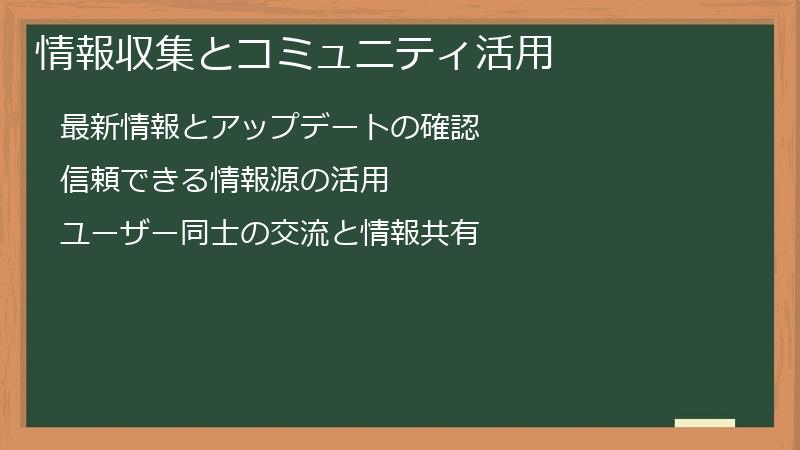 情報収集とコミュニティ活用

最新情報とアップデートの確認

信頼できる情報源の活用

ユーザー同士の交流と情報共有